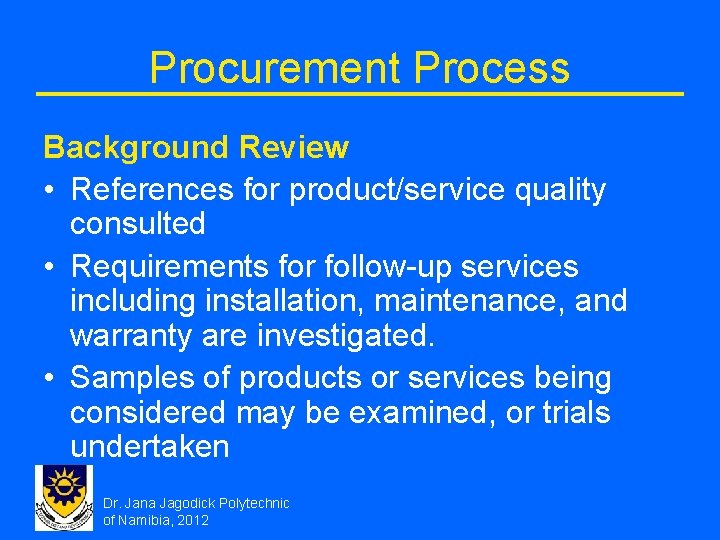 Procurement Process

Background Review

• References for product/service quality consulted

• Requirements for follow-up services including installation, maintenance, and warranty are investigated.

• Samples of products or services being considered may be examined, or trials undertaken

Dr. Jana Jagodick Polytechnic of Namibia, 2012